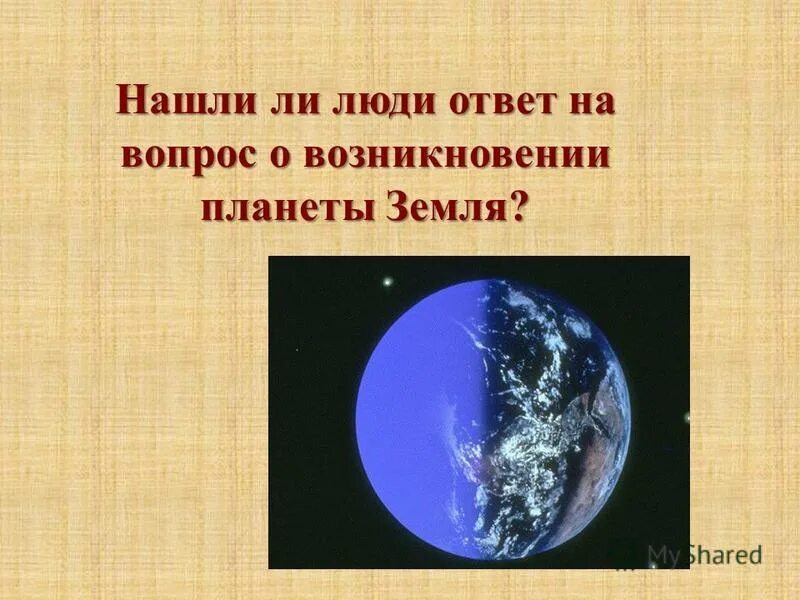 Нашли ли люди ответ на вопрос о возникновении планеты Земля?

MyShared